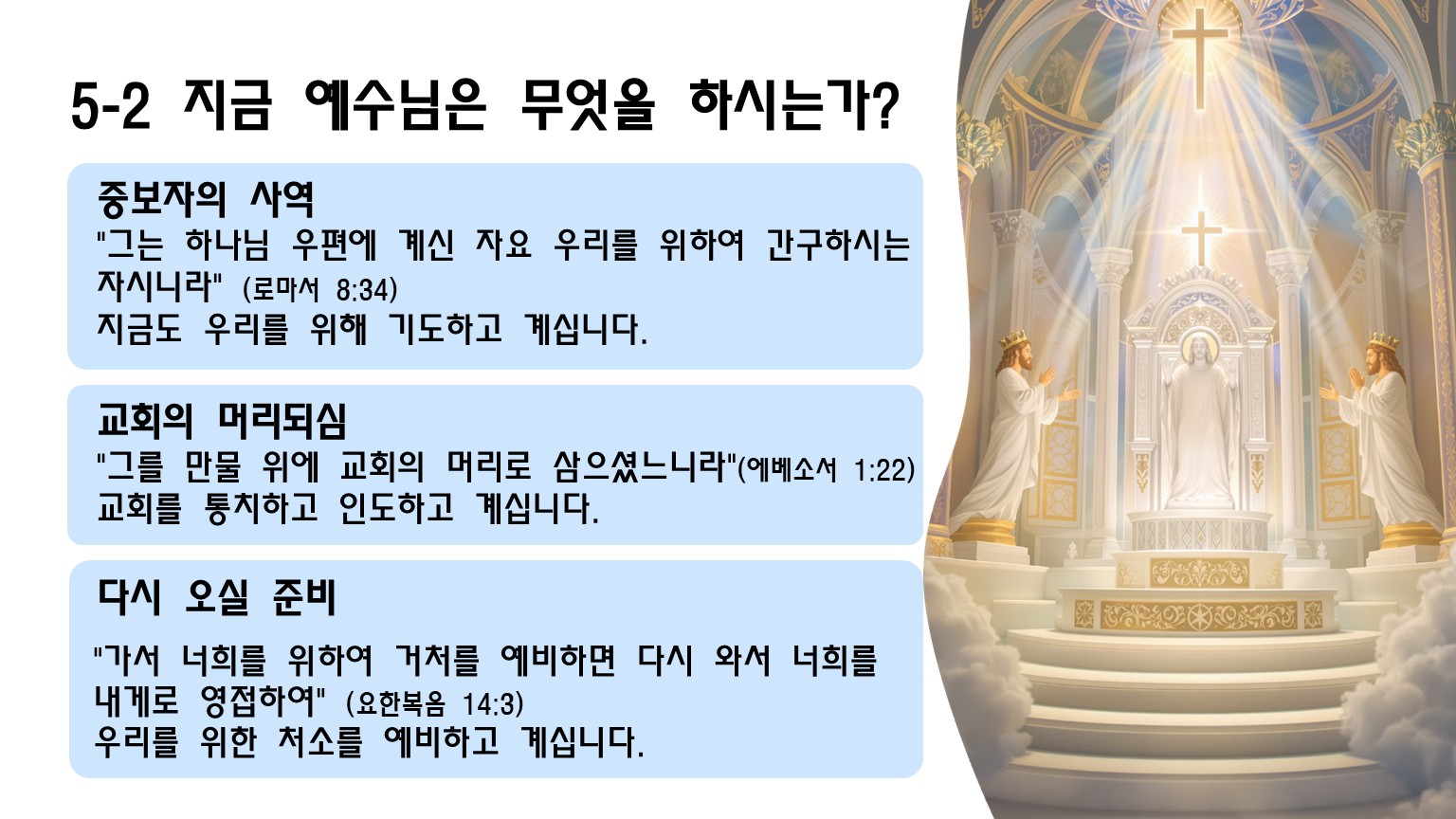 5-2 지금 예수님은 무엇을 하시는가?

중보자의 사역
"그는 하나님 우편에 계신 자요 우리를 위하여 간구하시는 자시니라" (로마서 8:34)
지금도 우리를 위해 기도하고 계십니다.

교회의 머리되심
"그를 만물 위에 교회의 머리로 삼으셨느니라"(에베소서 1:22)
교회를 통치하고 인도하고 계십니다.

다시 오실 준비
"가서 너희를 위하여 거처를 예비하면 다시 와서 너희를 내게로 영접하여" (요한복음 14:3)
우리를 위한 처소를 예비하고 계십니다.